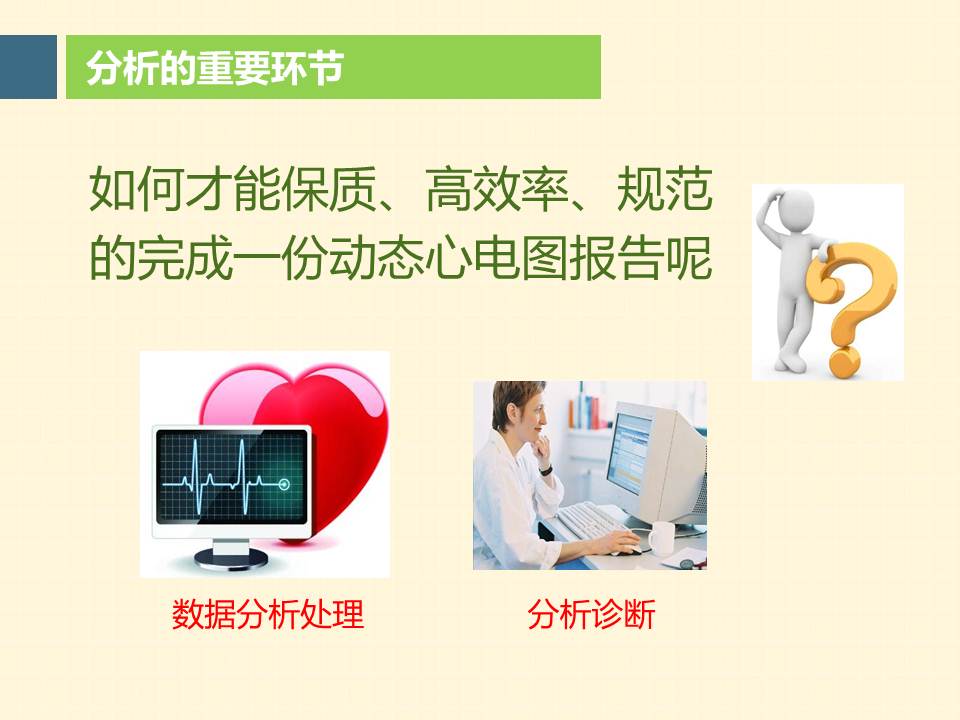 分析的重要环节

如何才能保质、高效率、规范的完成一份动态心电图报告呢

数据分析处理

分析诊断